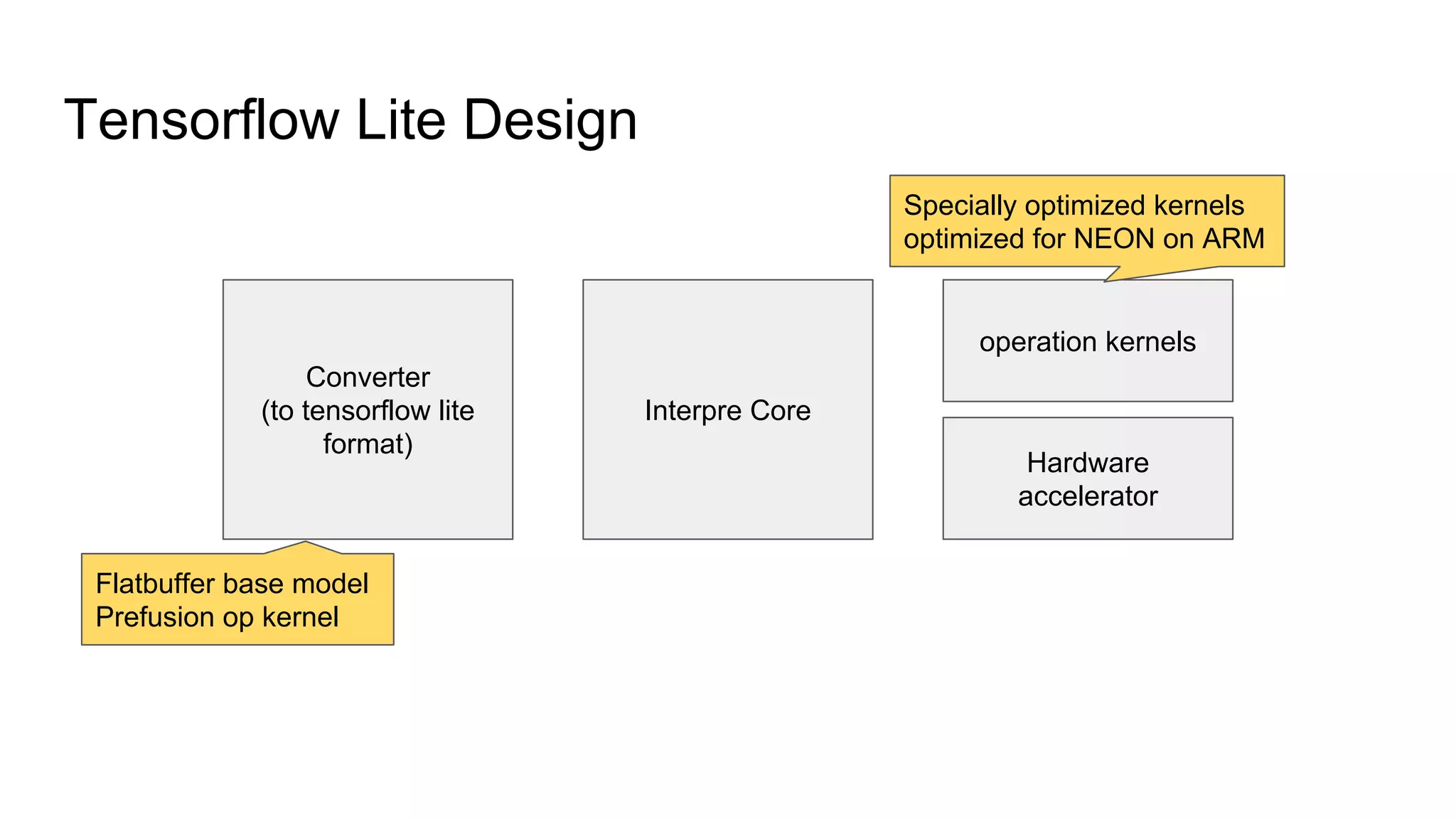 Tensorflow Lite Design

Specially optimized kernels optimized for NEON on ARM

Converter
(to tensorflow lite format)

Interpre Core

operation kernels

Hardware accelerator

Flatbuffer base model
Prefusion op kernel